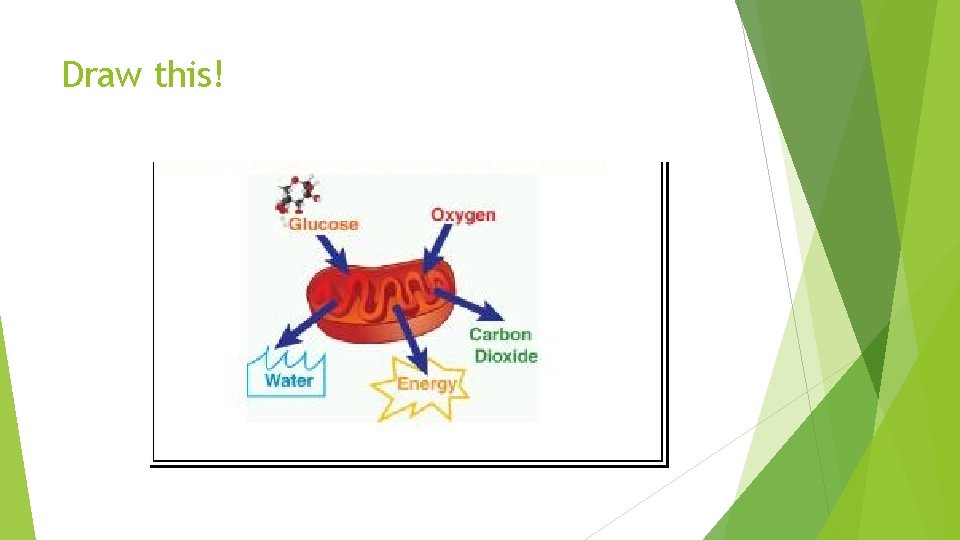 Draw this!

Glucose

Oxygen

Carbon Dioxide

Water

Energy